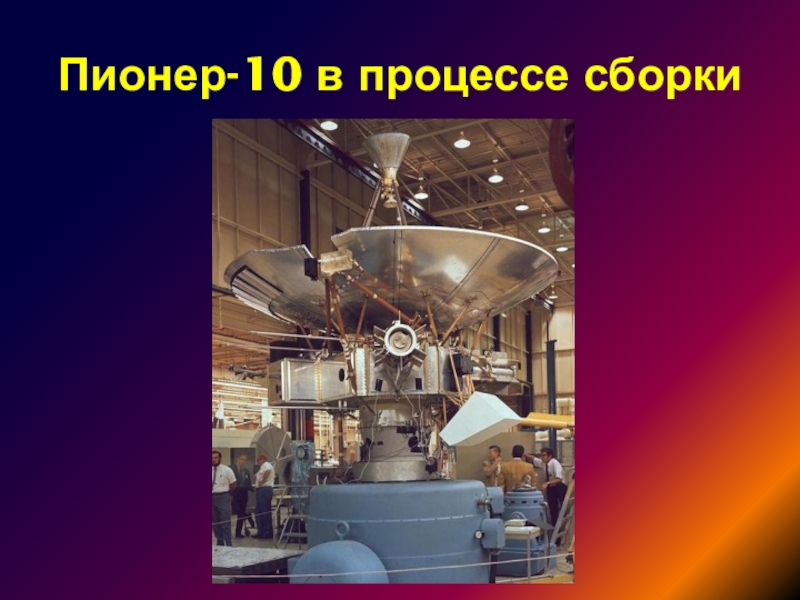 Пионер-10 в процессе сборки